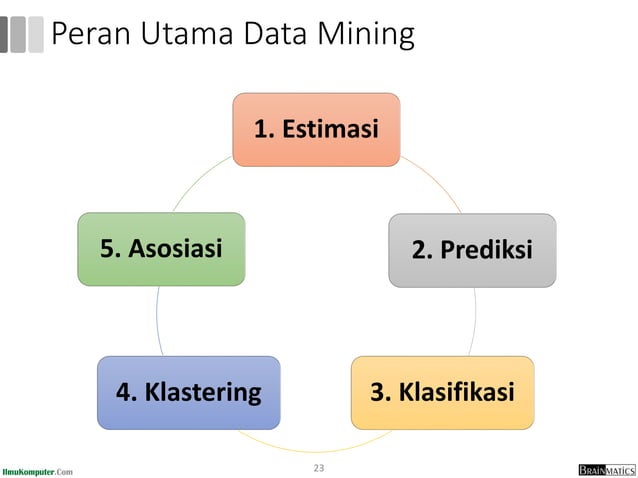 Peran Utama Data Mining

1. Estimasi

2. Prediksi

3. Klasifikasi

4. Klastering

5. Asosiasi

IlmuKomputer.Com

23

BRAINMATICS